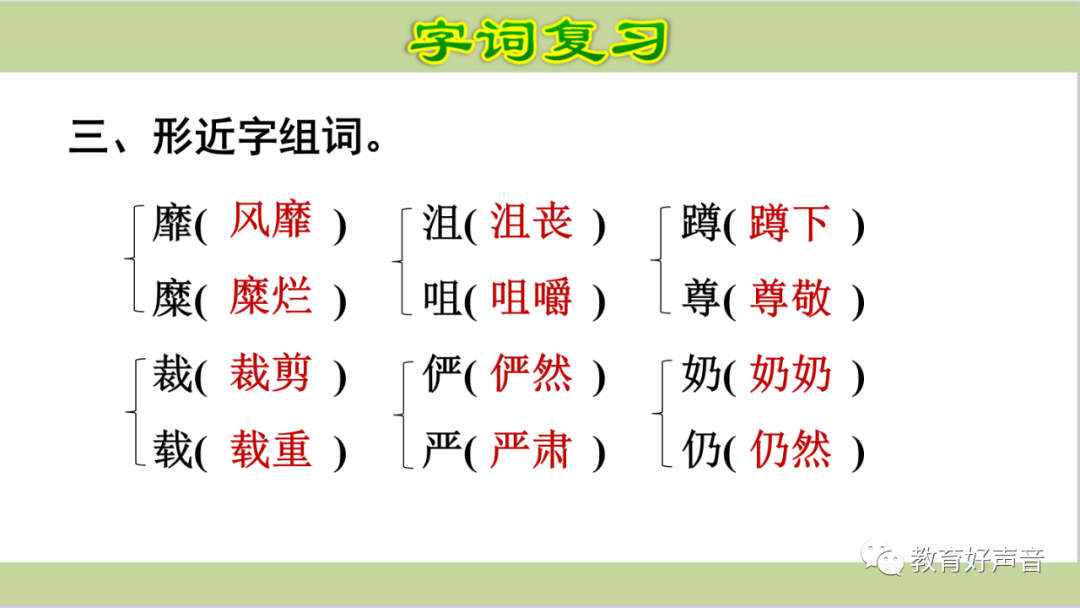 字词复习

三、形近字组词。

靡( 风靡 )
糜( 糜烂 )

沮( 沮丧 )
咀( 咀嚼 )

蹲( 蹲下 )
尊( 尊敬 )

裁( 裁剪 )
载( 载重 )

俨( 俨然 )
严( 严肃 )

奶( 奶奶 )
仍( 仍然 )

教育好声音